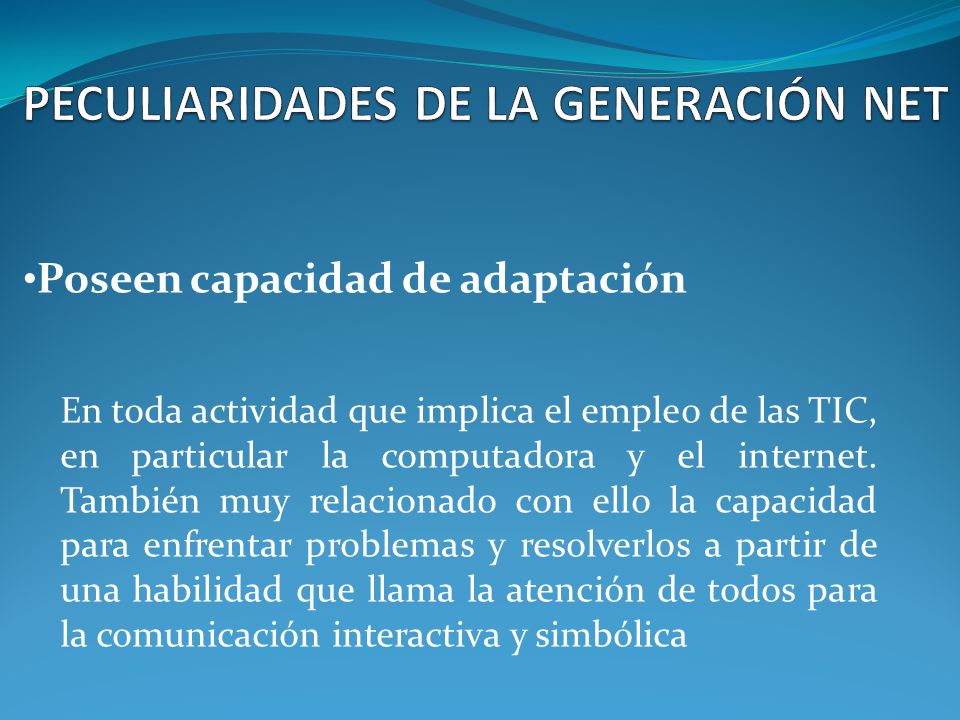 PECULIARIDADES DE LA GENERACIÓN NET

•Poseen capacidad de adaptación

En toda actividad que implica el empleo de las TIC, en particular la computadora y el internet. También muy relacionado con ello la capacidad para enfrentar problemas y resolverlos a partir de una habilidad que llama la atención de todos para la comunicación interactiva y simbólica